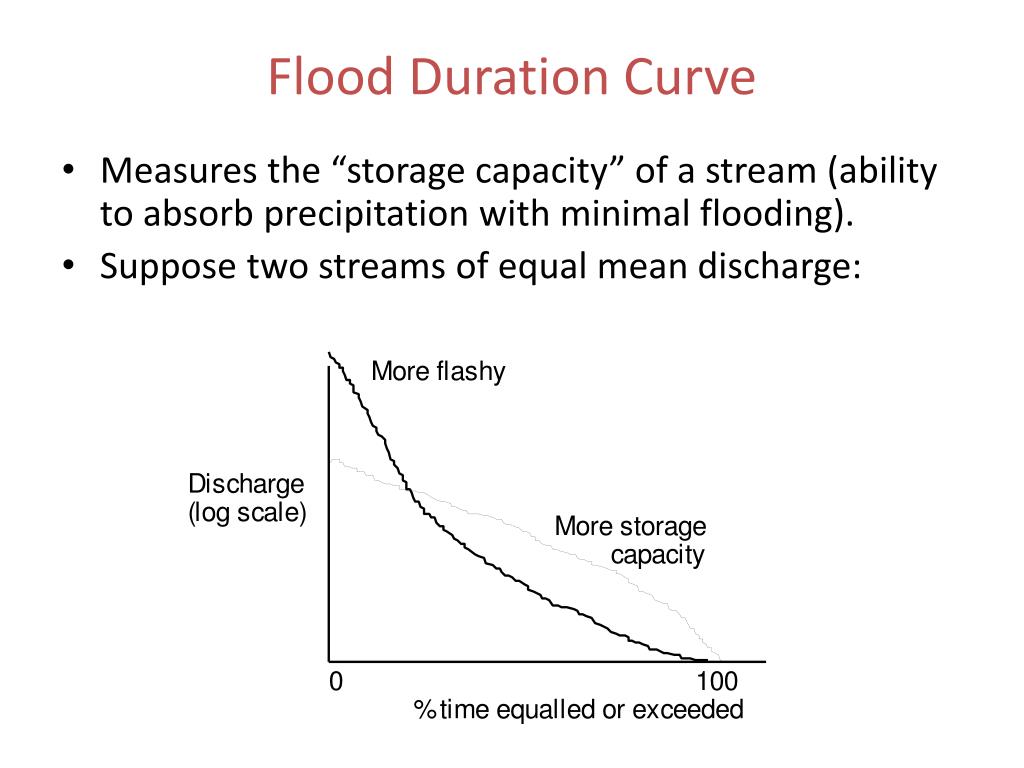 Flood Duration Curve

• Measures the “storage capacity” of a stream (ability to absorb precipitation with minimal flooding).
• Suppose two streams of equal mean discharge:

More flashy

Discharge (log scale)

More storage capacity

0

100

% time equalled or exceeded